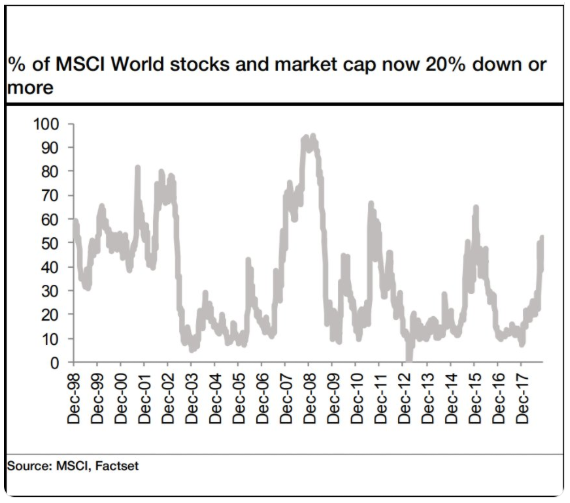 % of MSCI World stocks and market cap now 20% down or more

100
90
80
70
60
50
40
30
20
10
0

Dec-98
Dec-99
Dec-00
Dec-01
Dec-02
Dec-03
Dec-04
Dec-05
Dec-06
Dec-07
Dec-08
Dec-09
Dec-10
Dec-11
Dec-12
Dec-13
Dec-14
Dec-15
Dec-16
Dec-17

Source: MSCI, Factset